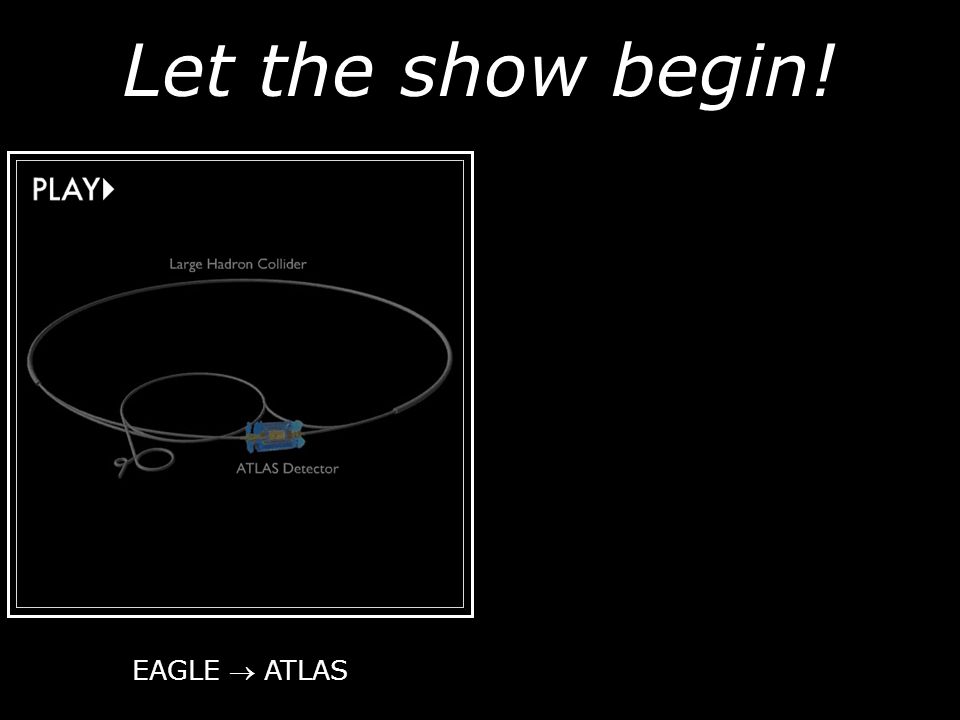 Let the show begin!

PLAY

Large Hadron Collider

ATLAS Detector

EAGLE $\rightarrow$ ATLAS